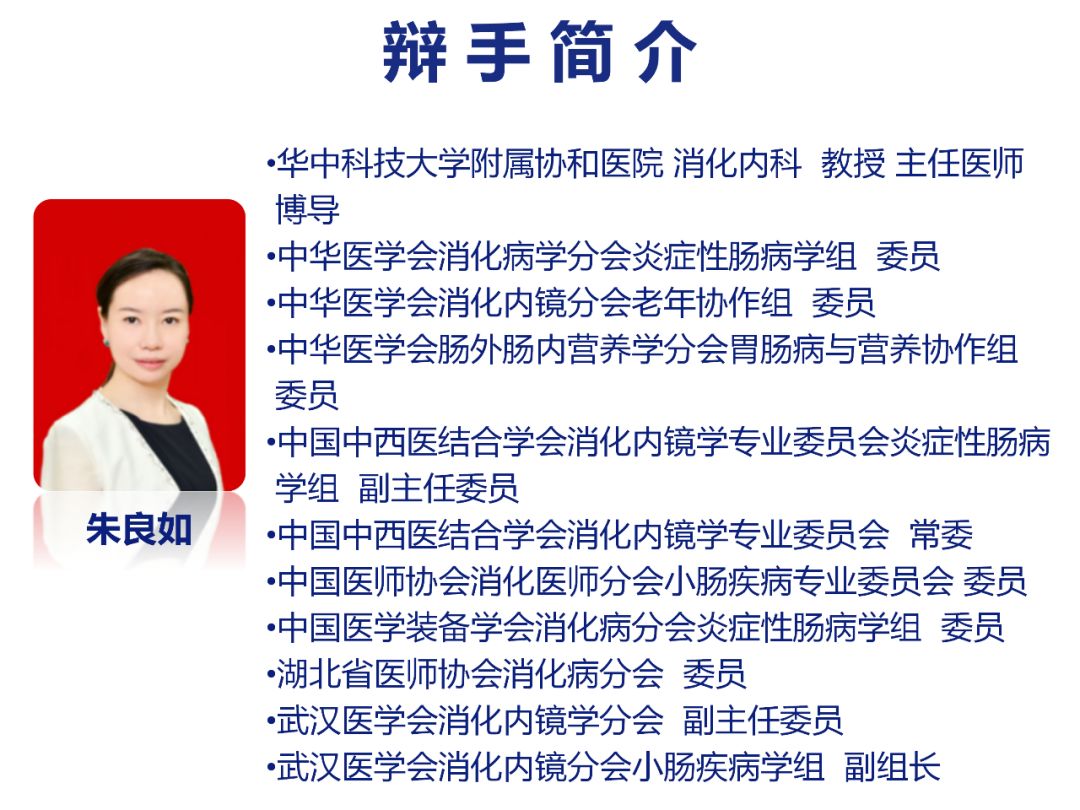 辩手简介

朱良如

•华中科技大学附属协和医院 消化内科 教授 主任医师 博导
•中华医学会消化病学分会炎症性肠病学组 委员
•中华医学会消化内镜分会老年协作组 委员
•中华医学会肠外肠内营养学分会胃肠病与营养协作组 委员
•中国中西医结合学会消化内镜学专业委员会炎症性肠病学组 副主任委员
•中国中西医结合学会消化内镜学专业委员会 常委
•中国医师协会消化医师分会小肠疾病专业委员会 委员
•中国医学装备学会消化病分会炎症性肠病学组 委员
•湖北省医师协会消化病分会 委员
•武汉医学会消化内镜学分会 副主任委员
•武汉医学会消化内镜分会小肠疾病学组 副组长